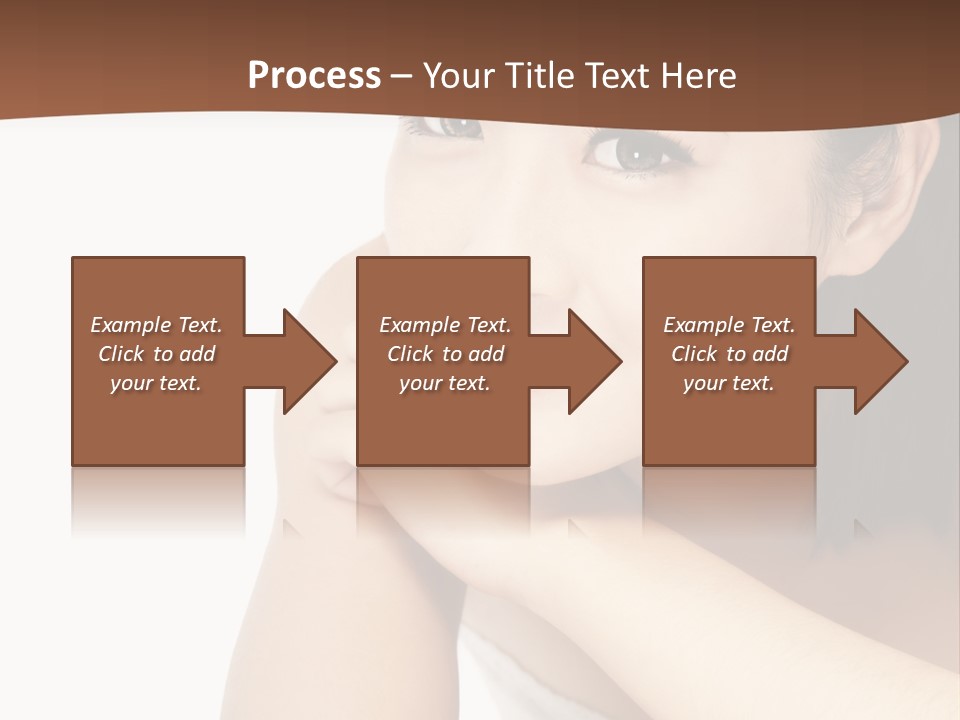 Process – Your Title Text Here

Example Text. Click to add your text.

Example Text. Click to add your text.

Example Text. Click to add your text.